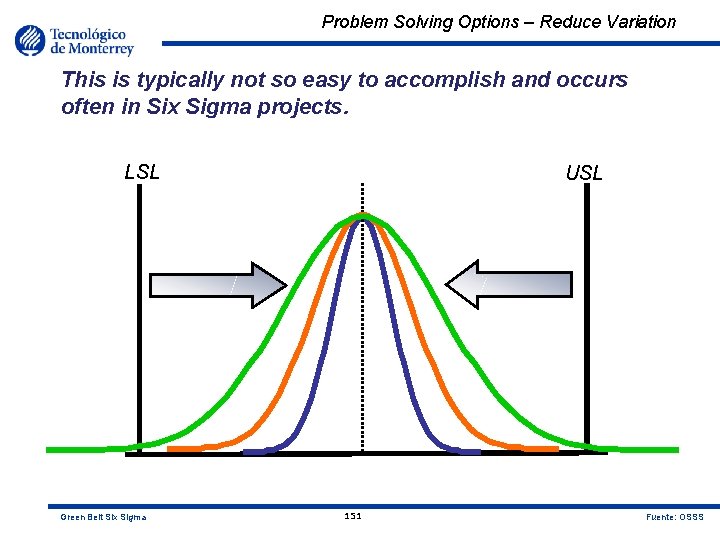 Tecnológico de Monterrey

Problem Solving Options – Reduce Variation

This is typically not so easy to accomplish and occurs often in Six Sigma projects.

LSL

USL

Green Belt Six Sigma

151

Fuente: OSSS